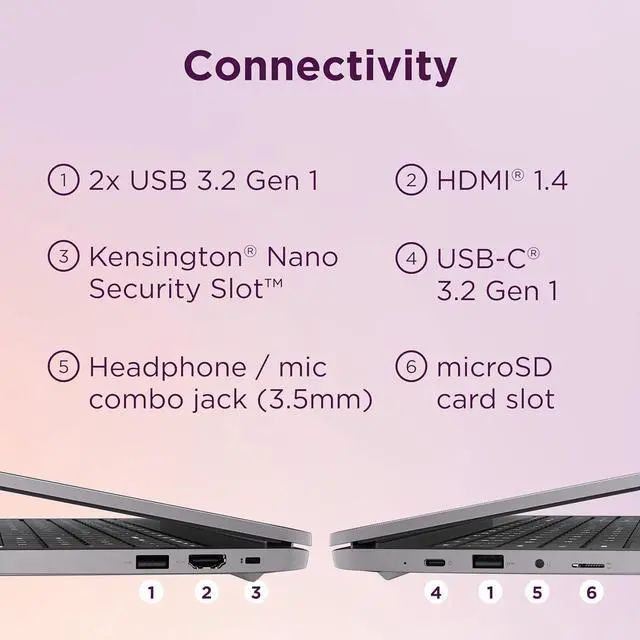 Connectivity

① 2x USB 3.2 Gen 1

② HDMI® 1.4

③ Kensington® Nano Security Slot™

④ USB-C® 3.2 Gen 1

⑤ Headphone / mic combo jack (3.5mm)

⑥ microSD card slot

1 2 3

4 1 5 6